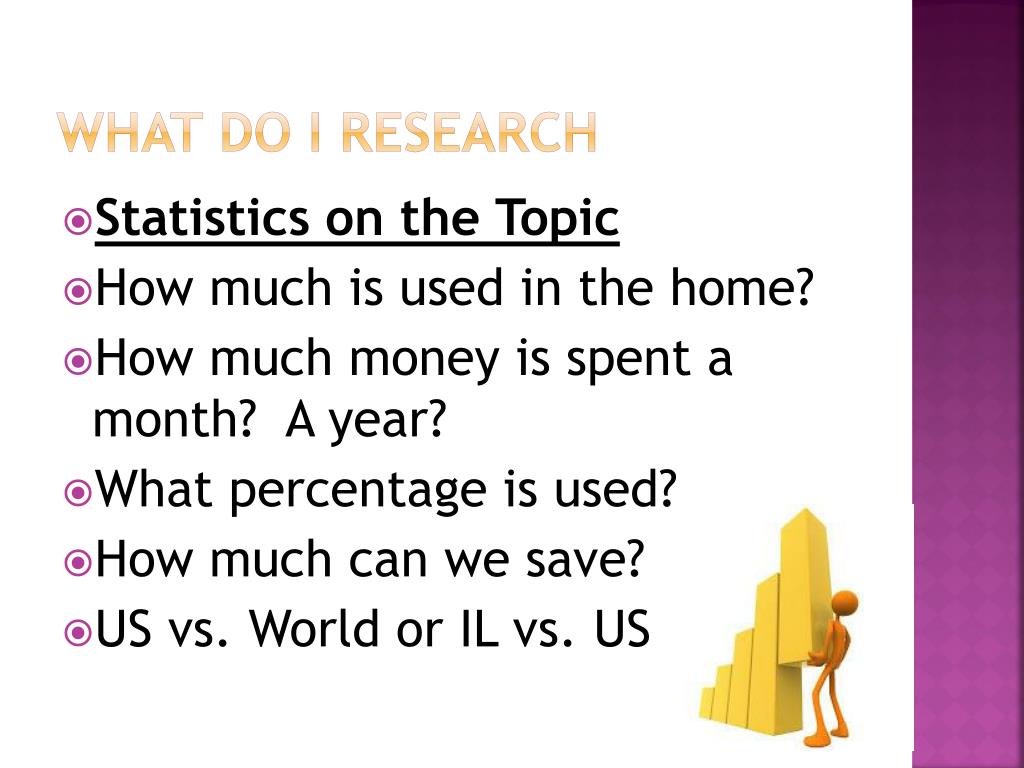 WHAT DO I RESEARCH

Statistics on the Topic

How much is used in the home?

How much money is spent a month? A year?

What percentage is used?

How much can we save?

US vs. World or IL vs. US